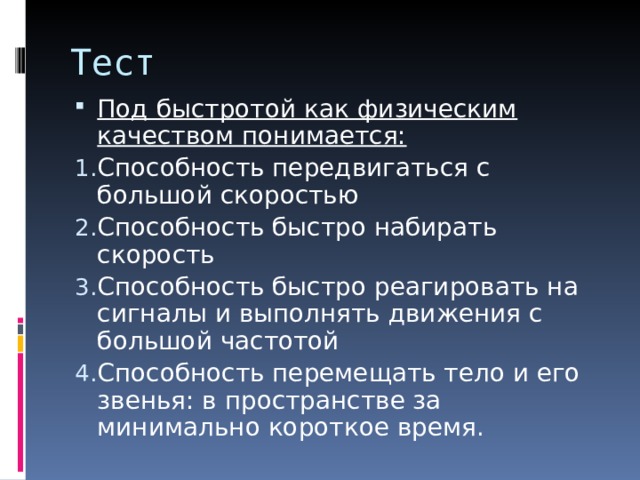 Тест

Под быстротой как физическим качеством понимается:

1. Способность передвигаться с большой скоростью
2. Способность быстро набирать скорость
3. Способность быстро реагировать на сигналы и выполнять движения с большой частотой
4. Способность перемещать тело и его звенья: в пространстве за минимально короткое время.